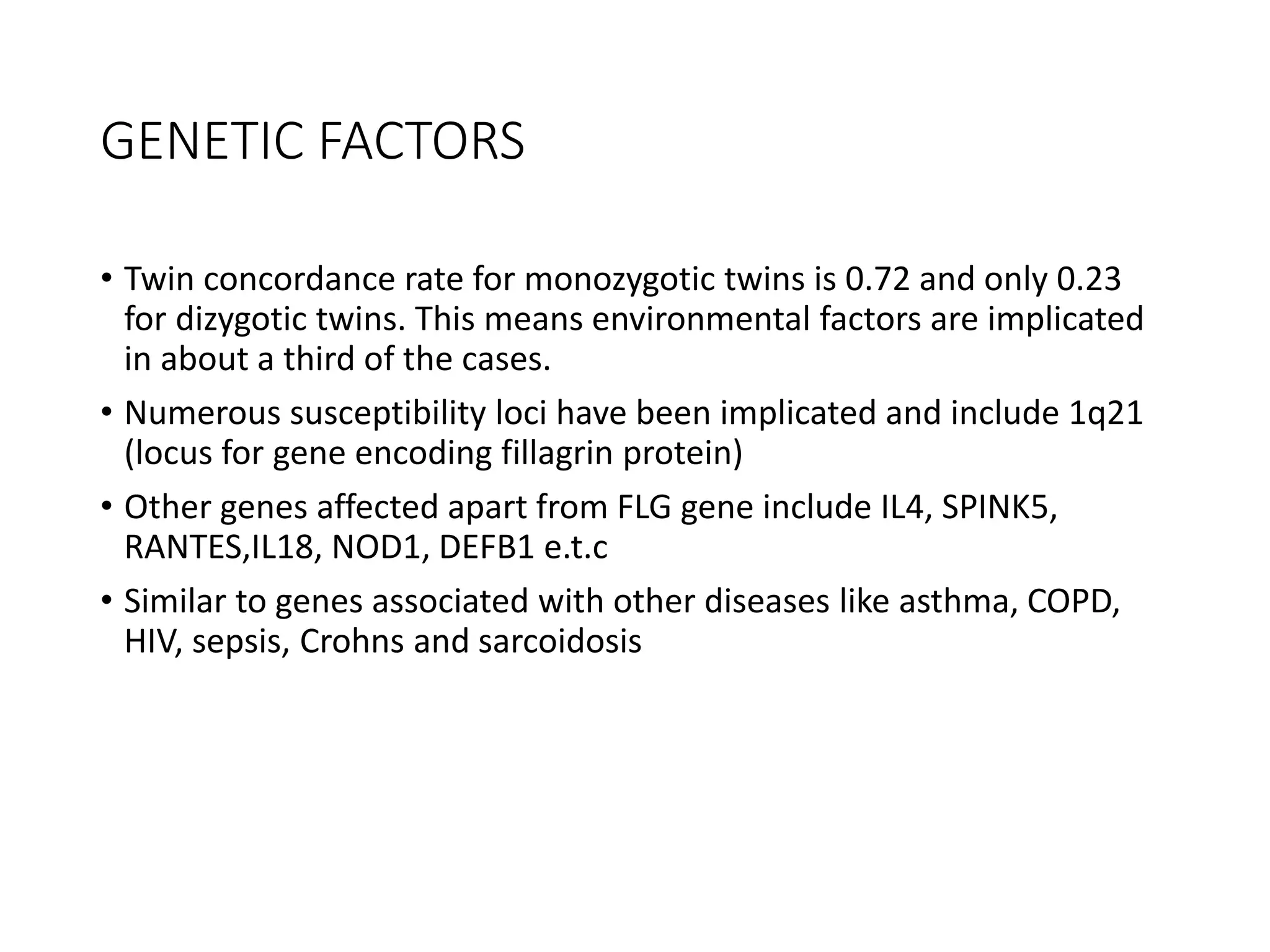 GENETIC FACTORS

• Twin concordance rate for monozygotic twins is 0.72 and only 0.23 for dizygotic twins. This means environmental factors are implicated in about a third of the cases.

• Numerous susceptibility loci have been implicated and include 1q21 (locus for gene encoding fillagrin protein)

• Other genes affected apart from FLG gene include IL4, SPINK5, RANTES,IL18, NOD1, DEFB1 e.t.c

• Similar to genes associated with other diseases like asthma, COPD, HIV, sepsis, Crohns and sarcoidosis